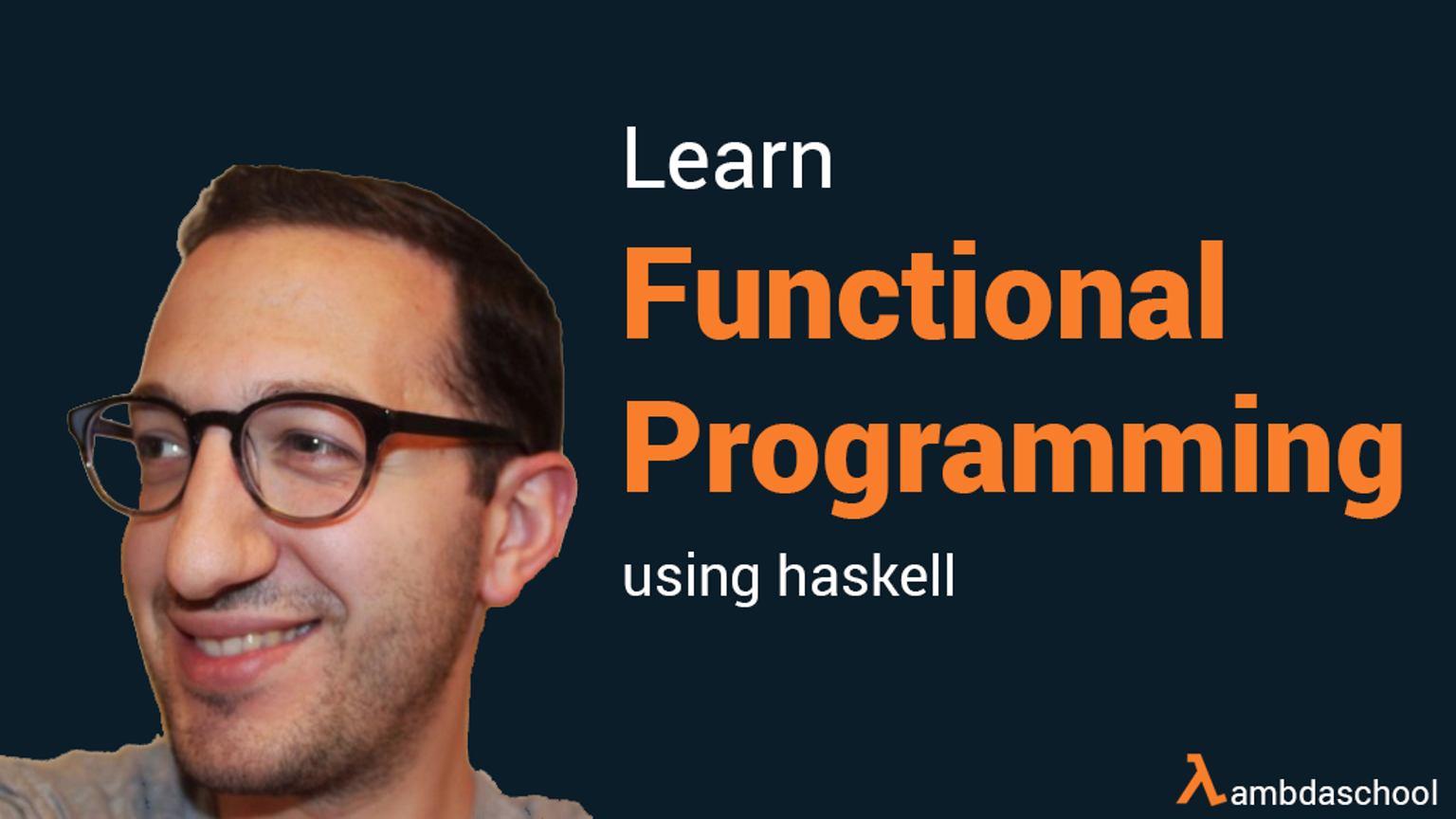 Learn
Functional
Programming
using haskell

λambdaschool